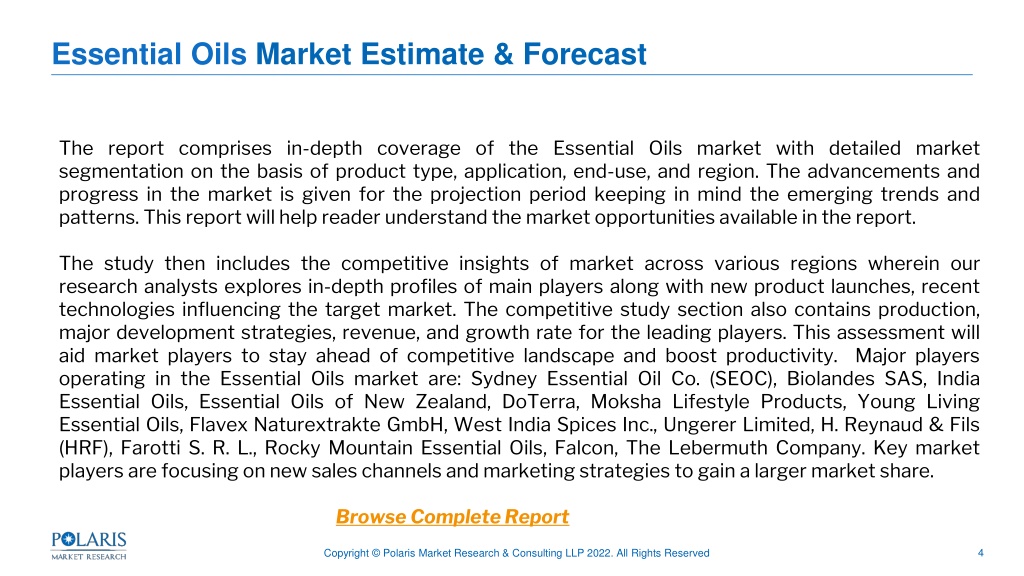 Essential Oils Market Estimate & Forecast

The report comprises in-depth coverage of the Essential Oils market with detailed market segmentation on the basis of product type, application, end-use, and region. The advancements and progress in the market is given for the projection period keeping in mind the emerging trends and patterns. This report will help reader understand the market opportunities available in the report.

The study then includes the competitive insights of market across various regions wherein our research analysts explores in-depth profiles of main players along with new product launches, recent technologies influencing the target market. The competitive study section also contains production, major development strategies, revenue, and growth rate for the leading players. This assessment will aid market players to stay ahead of competitive landscape and boost productivity. Major players operating in the Essential Oils market are: Sydney Essential Oil Co. (SEOC), Biolandes SAS, India Essential Oils, Essential Oils of New Zealand, DoTerra, Moksha Lifestyle Products, Young Living Essential Oils, Flavex Naturextrakte GmbH, West India Spices Inc., Ungerer Limited, H. Reynaud & Fils (HRF), Farotti S. R. L., Rocky Mountain Essential Oils, Falcon, The Lebermuth Company. Key market players are focusing on new sales channels and marketing strategies to gain a larger market share.

Browse Complete Report

POLARIS MARKET RESEARCH

Copyright © Polaris Market Research & Consulting LLP 2022. All Rights Reserved

4